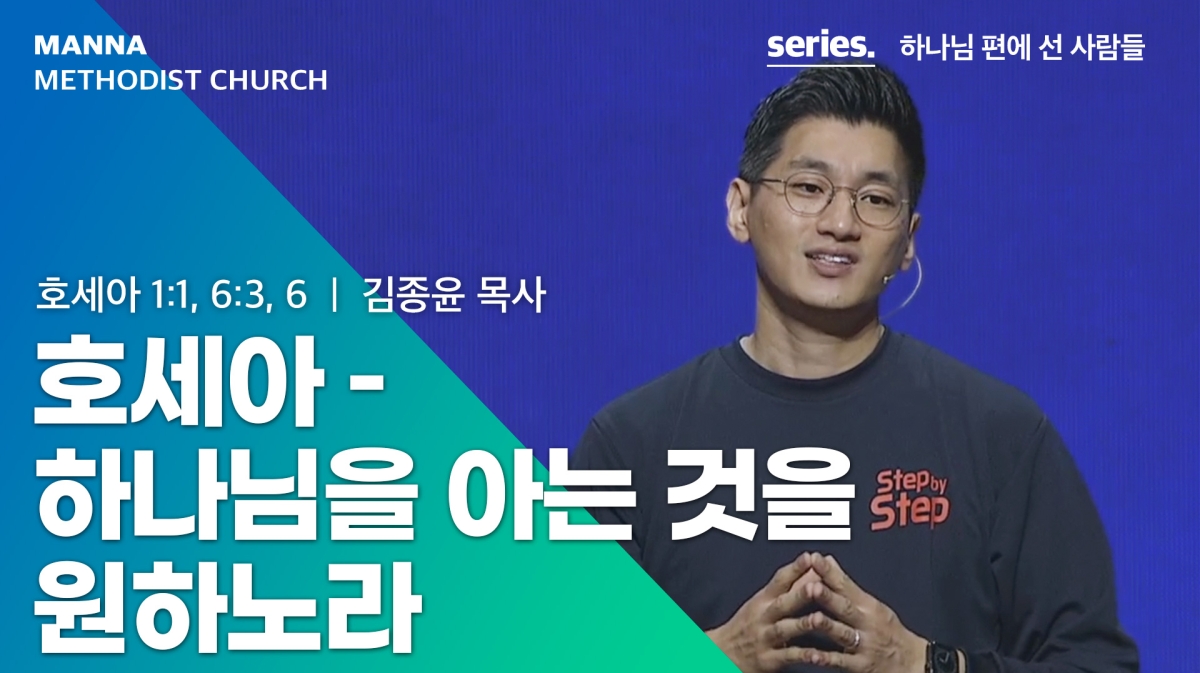 MANNA
METHODIST CHURCH

series. 하나님 편에 선 사람들

호세아 1:1, 6:3, 6 | 김종윤 목사

호세아 -
하나님을 아는 것을
원하노라

Step by Step